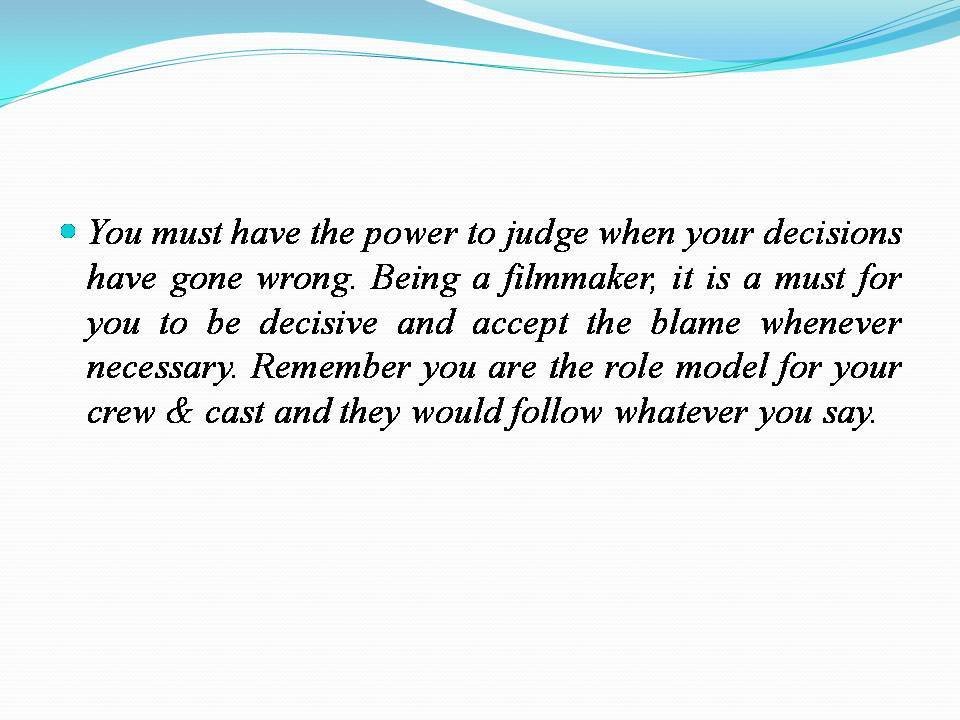 You must have the power to judge when your decisions have gone wrong. Being a filmmaker, it is a must for you to be decisive and accept the blame whenever necessary. Remember you are the role model for your crew & cast and they would follow whatever you say.